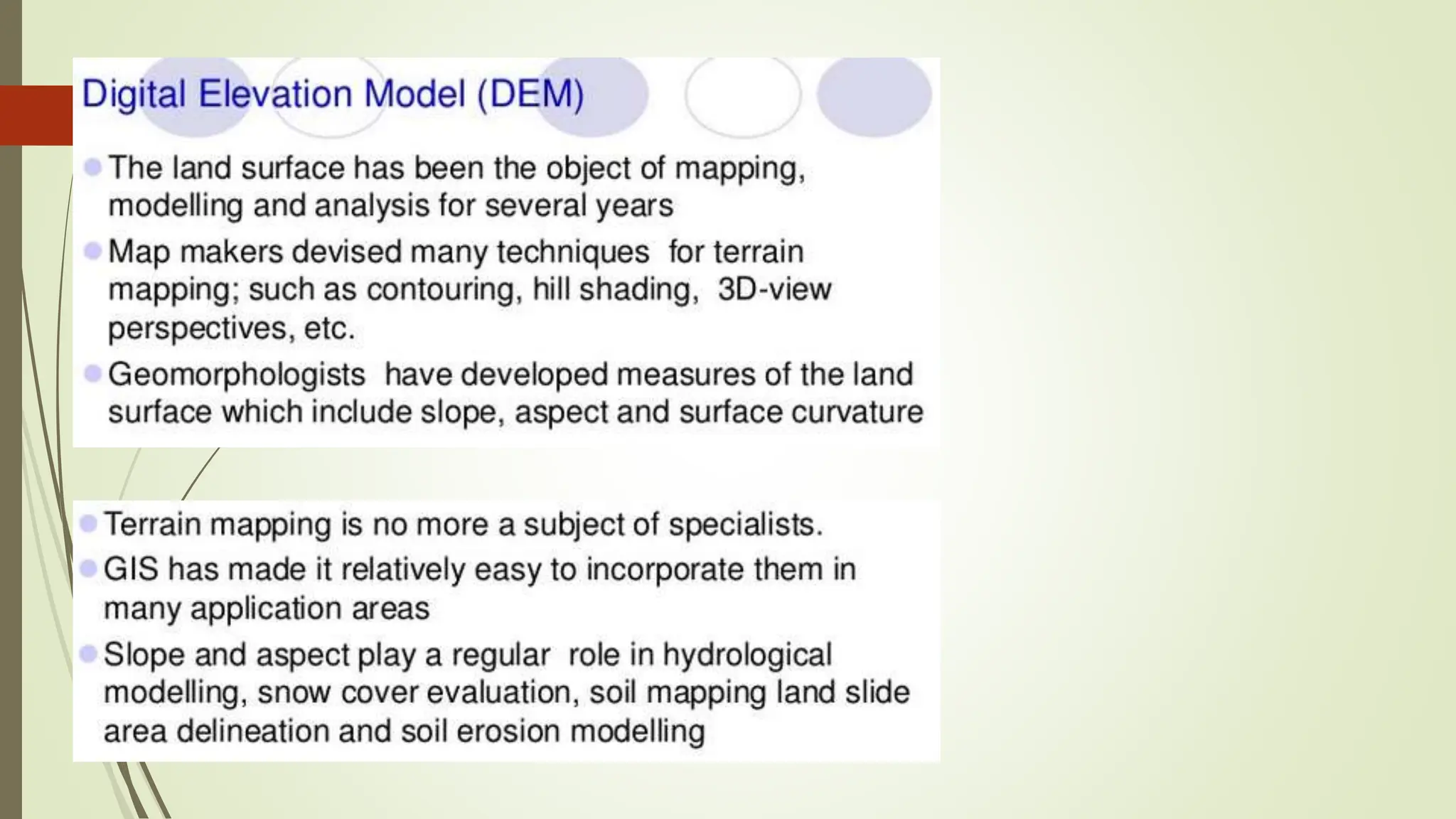 Digital Elevation Model (DEM)

The land surface has been the object of mapping, modelling and analysis for several years

Map makers devised many techniques for terrain mapping; such as contouring, hill shading, 3D-view perspectives, etc.

Geomorphologists have developed measures of the land surface which include slope, aspect and surface curvature

Terrain mapping is no more a subject of specialists.

GIS has made it relatively easy to incorporate them in many application areas

Slope and aspect play a regular role in hydrological modelling, snow cover evaluation, soil mapping land slide area delineation and soil erosion modelling